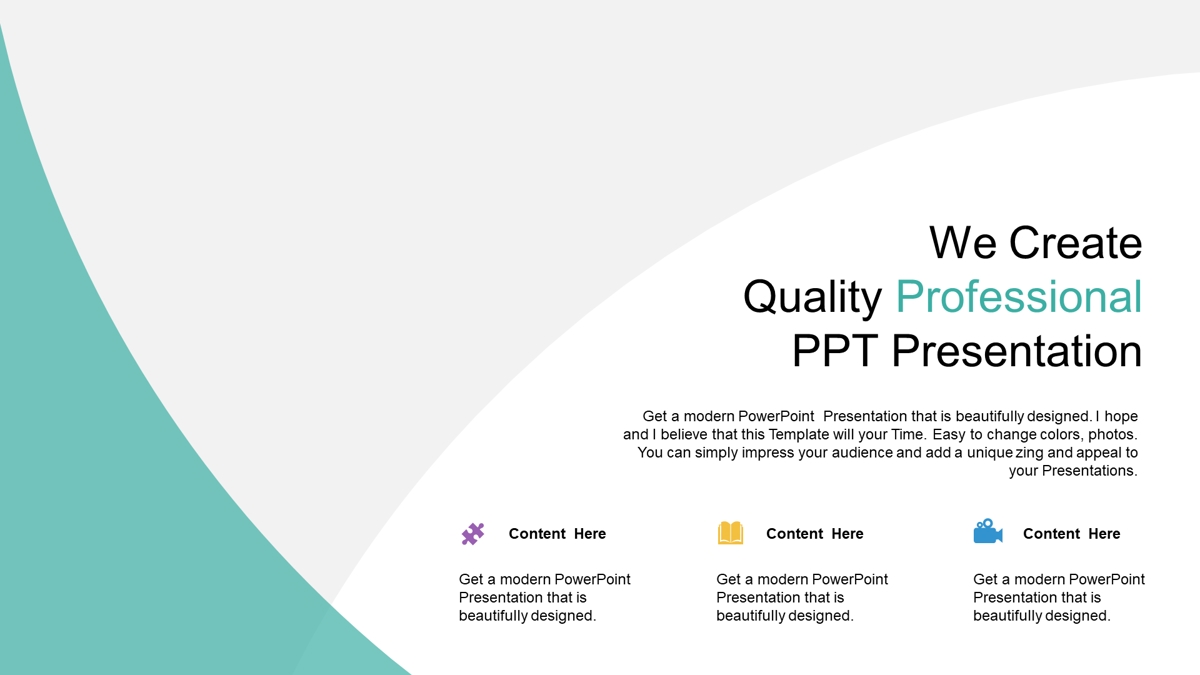 We Create
Quality Professional
PPT Presentation

Get a modern PowerPoint Presentation that is beautifully designed. I hope and I believe that this Template will your Time. Easy to change colors, photos. You can simply impress your audience and add a unique zing and appeal to your Presentations.

Content Here

Get a modern PowerPoint Presentation that is beautifully designed.

Content Here

Get a modern PowerPoint Presentation that is beautifully designed.

Content Here

Get a modern PowerPoint Presentation that is beautifully designed.